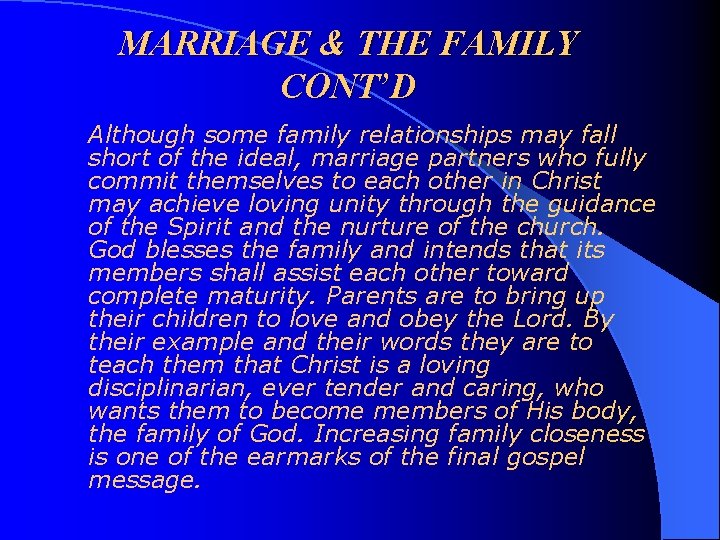 MARRIAGE & THE FAMILY CONT'D

Although some family relationships may fall short of the ideal, marriage partners who fully commit themselves to each other in Christ may achieve loving unity through the guidance of the Spirit and the nurture of the church. God blesses the family and intends that its members shall assist each other toward complete maturity. Parents are to bring up their children to love and obey the Lord. By their example and their words they are to teach them that Christ is a loving disciplinarian, ever tender and caring, who wants them to become members of His body, the family of God. Increasing family closeness is one of the earmarks of the final gospel message.